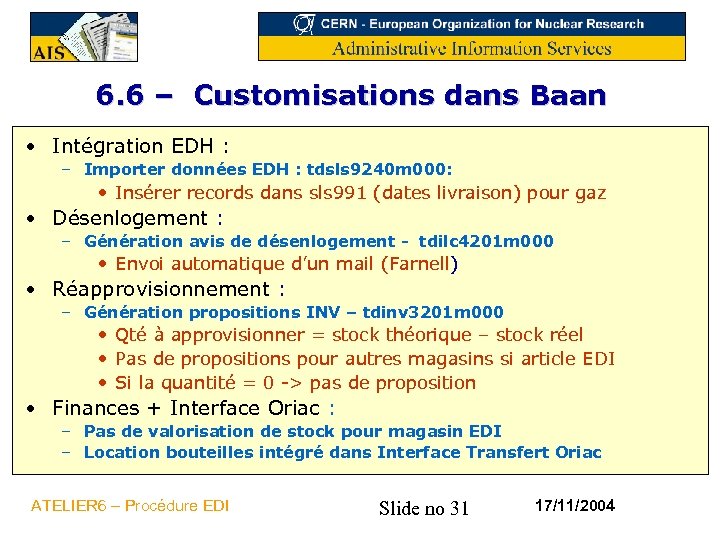 AIS

CERN - European Organization for Nuclear Research
Administrative Information Services

6.6 – Customisations dans Baan

• Intégration EDH :
– Importer données EDH : tdsls9240m000:
• Insérer records dans sls991 (dates livraison) pour gaz
• Désenlogement :
– Génération avis de désenlogement - tdilc4201m000
• Envoi automatique d'un mail (Farnell)
• Réapprovisionnement :
– Génération propositions INV – tdinv3201m000
• Qté à approvisionner = stock théorique – stock réel
• Pas de propositions pour autres magasins si article EDI
• Si la quantité = 0 -> pas de proposition
• Finances + Interface Oriac :
– Pas de valorisation de stock pour magasin EDI
– Location bouteilles intégré dans Interface Transfert Oriac

ATELIER6 – Procédure EDI
Slide no 31
17/11/2004